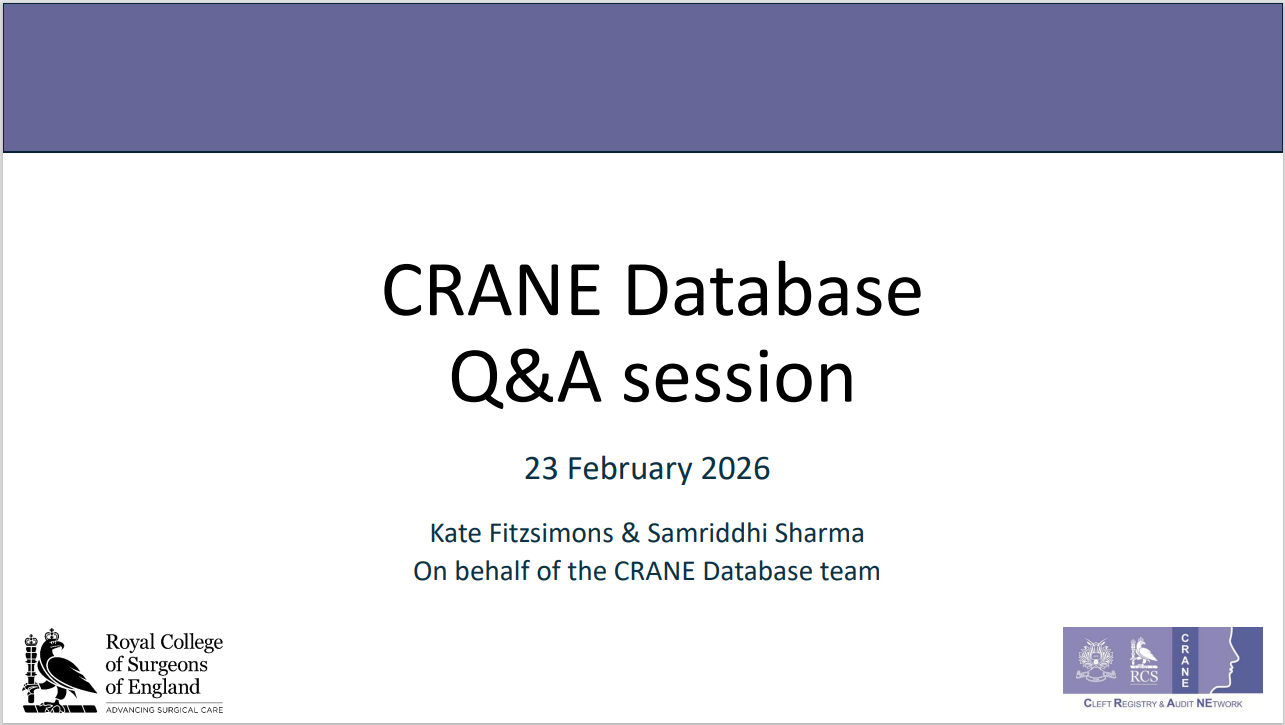 CRANE Database
Q&A session

23 February 2026

Kate Fitzsimons & Samriddhi Sharma
On behalf of the CRANE Database team

Royal College of Surgeons of England
ADVANCING SURGICAL CARE

RCS
CRANE
CLEFT REGISTRY & AUDIT NETWORK